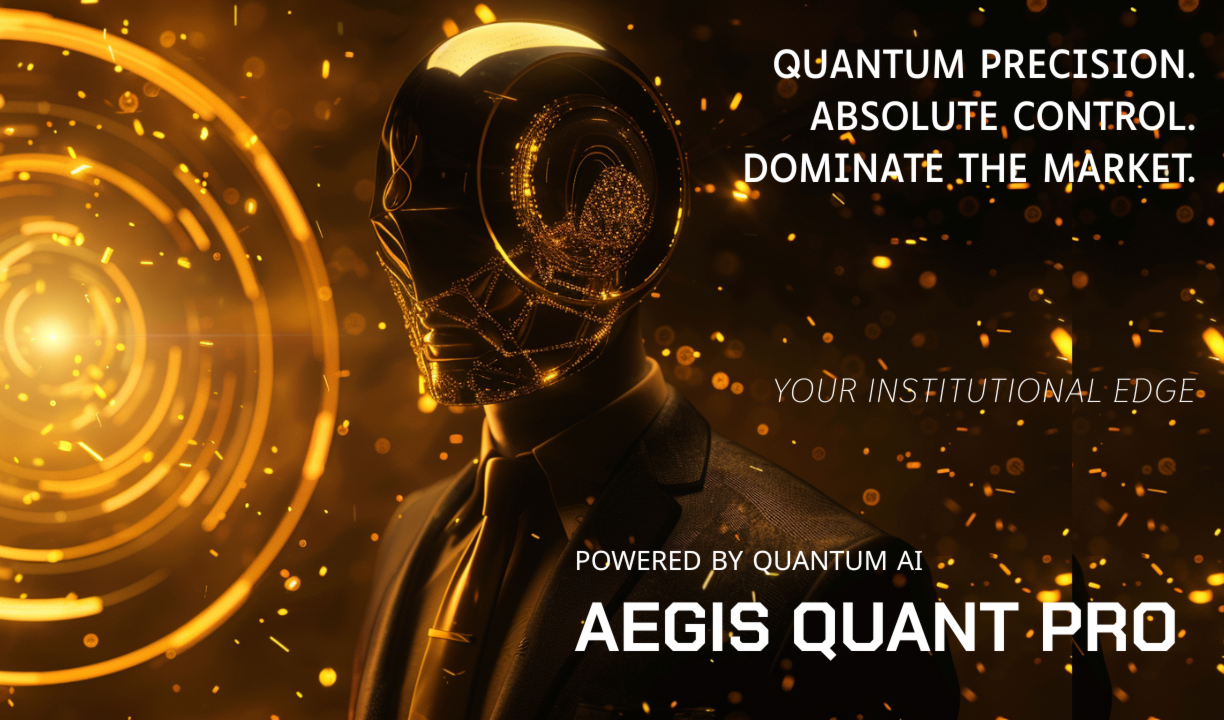 QUANTUM PRECISION.
ABSOLUTE CONTROL.
DOMINATE THE MARKET.

YOUR INSTITUTIONAL EDGE

POWERED BY QUANTUM AI

AEGIS QUANT PRO